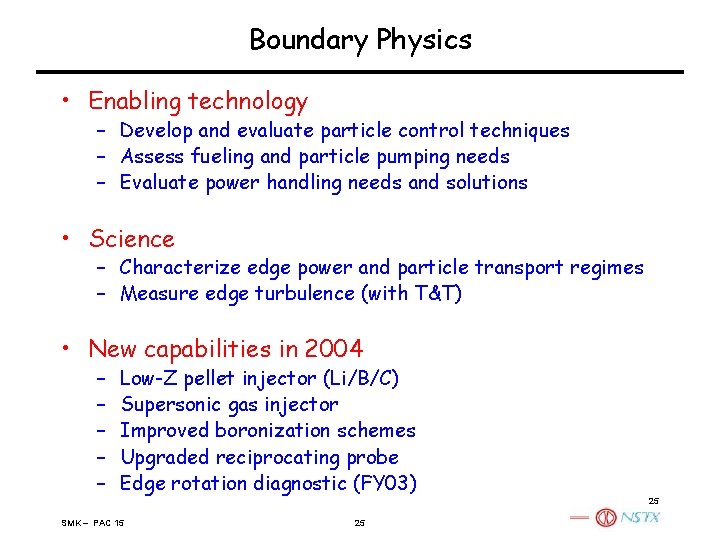 Boundary Physics

• Enabling technology
– Develop and evaluate particle control techniques
– Assess fueling and particle pumping needs
– Evaluate power handling needs and solutions

• Science
– Characterize edge power and particle transport regimes
– Measure edge turbulence (with T&T)

• New capabilities in 2004
– Low-Z pellet injector (Li/B/C)
– Supersonic gas injector
– Improved boronization schemes
– Upgraded reciprocating probe
– Edge rotation diagnostic (FY03)

25

SMK – PAC 15

25

NSTX